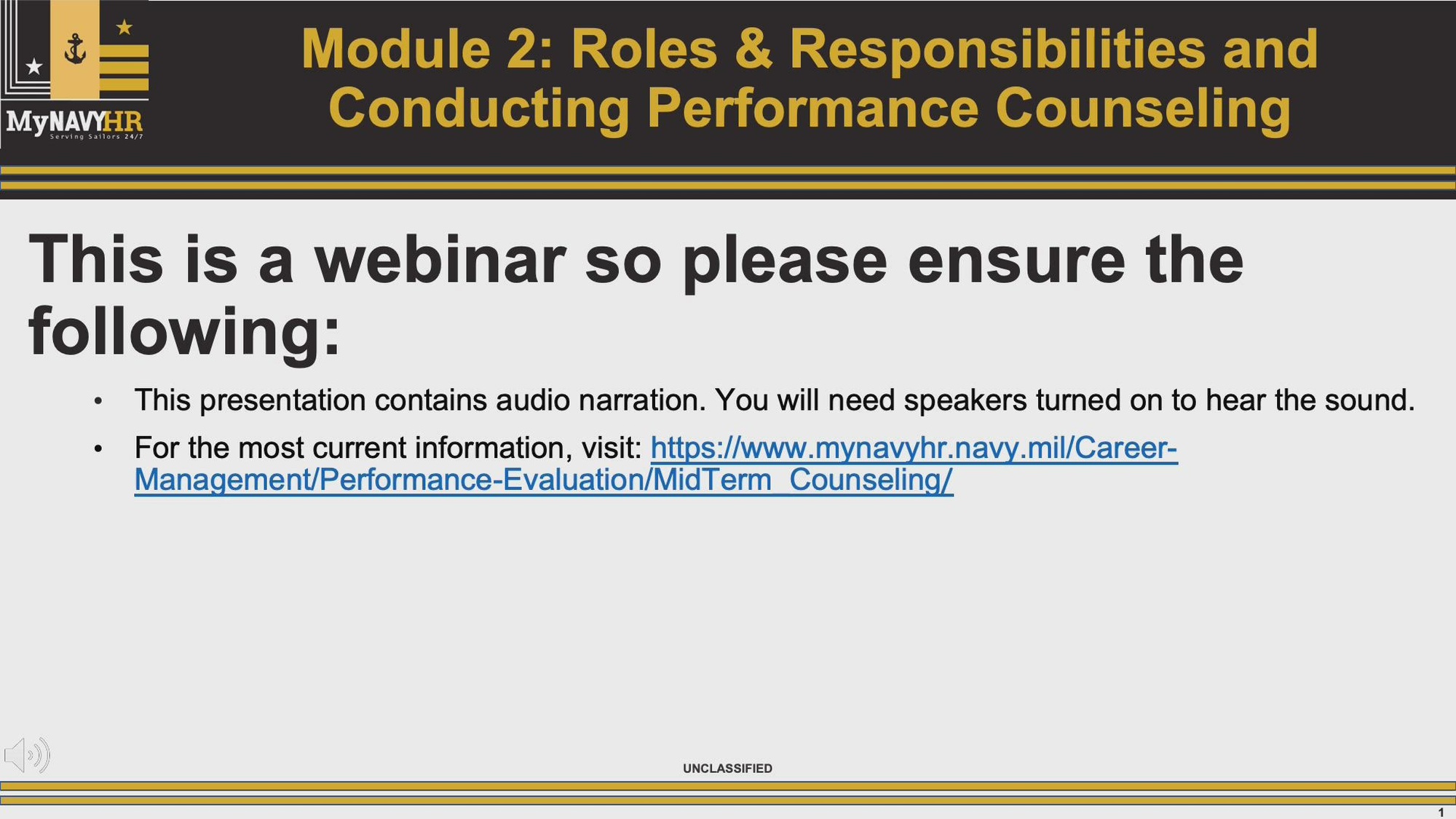 MyNAVYHR
Serving Sailors 24/7

Module 2: Roles & Responsibilities and Conducting Performance Counseling

This is a webinar so please ensure the following:

• This presentation contains audio narration. You will need speakers turned on to hear the sound.
• For the most current information, visit: https://www.mynavyhr.navy.mil/Career-Management/Performance-Evaluation/MidTerm_Counseling/

UNCLASSIFIED

1